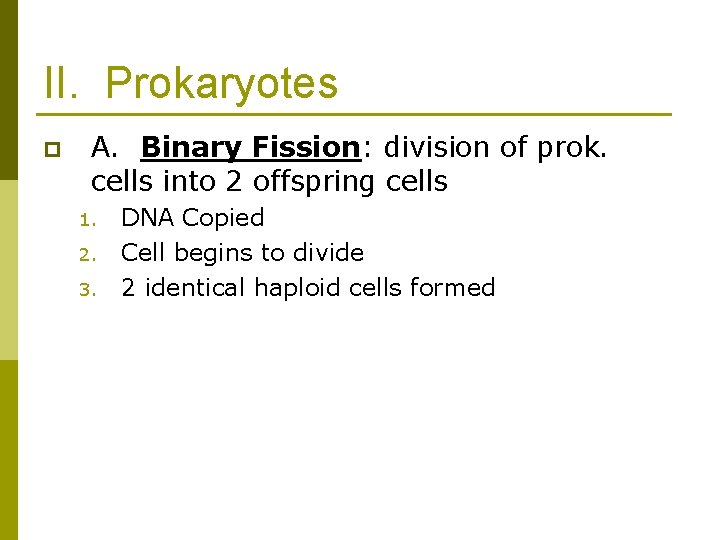 II. Prokaryotes

A. Binary Fission: division of prok. cells into 2 offspring cells

1. DNA Copied
2. Cell begins to divide
3. 2 identical haploid cells formed